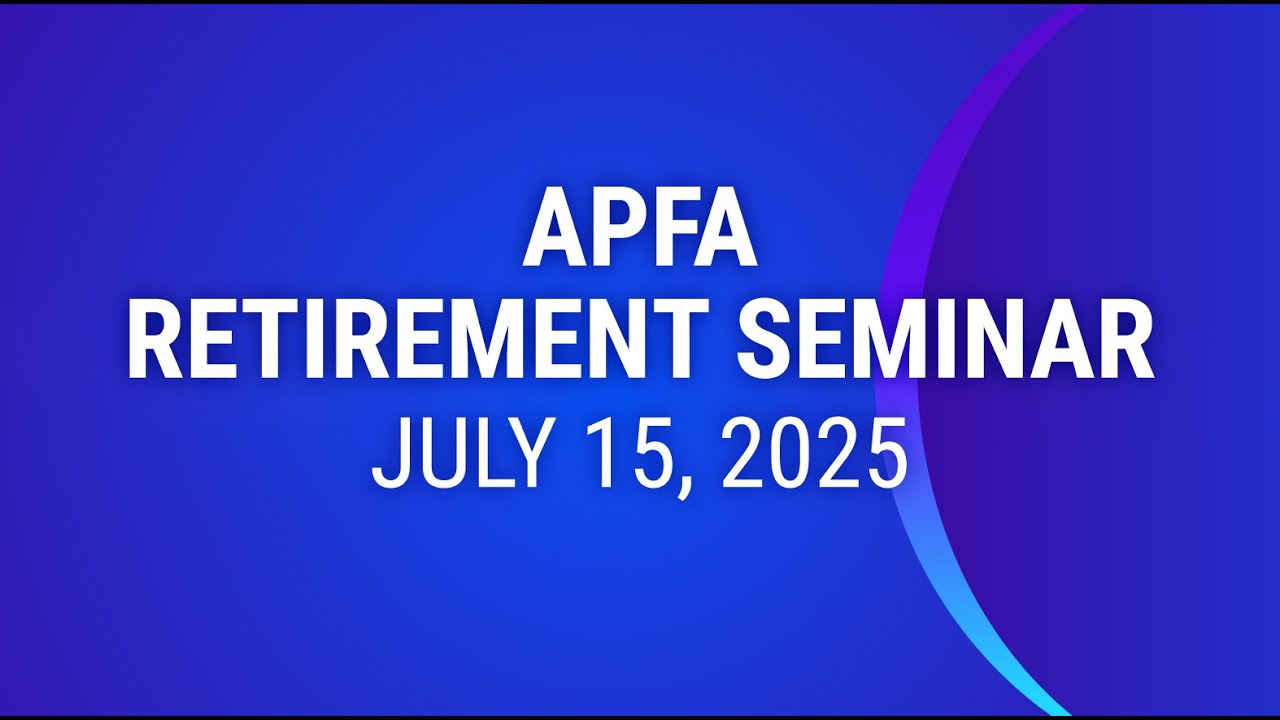 APFA
RETIREMENT SEMINAR
JULY 15, 2025